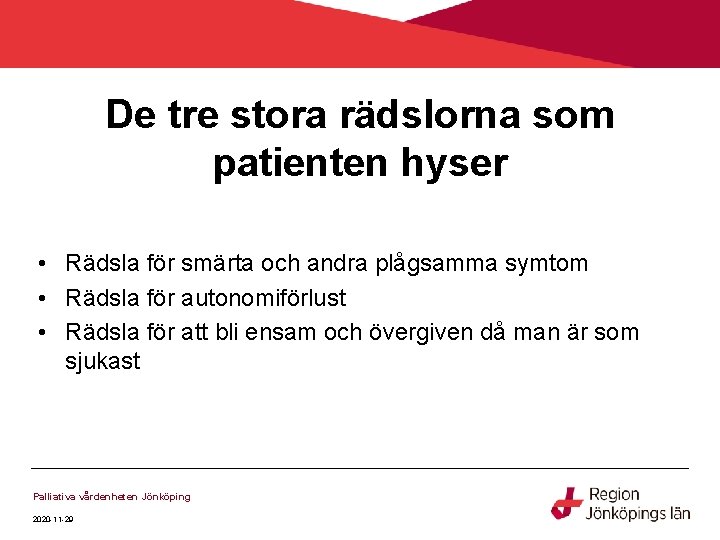 De tre stora rädslorna som patienten hyser

• Rädsla för smärta och andra plågsamma symtom
• Rädsla för autonomiförlust
• Rädsla för att bli ensam och övergiven då man är som sjukast

Palliativa vårdenheten Jönköping

2020-11-29

Region Jönköpings län